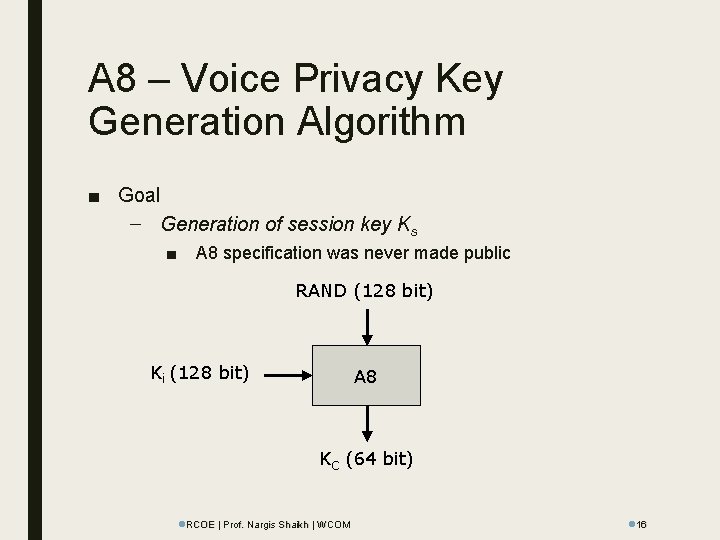 A8 – Voice Privacy Key Generation Algorithm

■ Goal

– Generation of session key $K_s$

■ A8 specification was never made public

RAND (128 bit)

$K_i$ (128 bit)

A8

$K_C$ (64 bit)

RCOE | Prof. Nargis Shaikh | WCOM

16